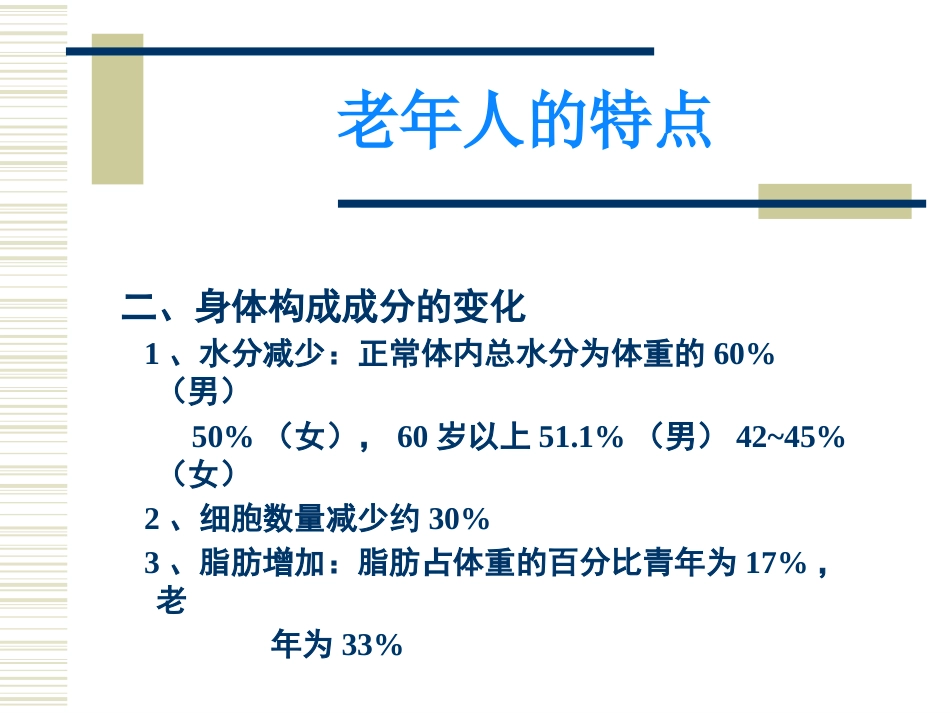 老年人的特点

二、身体构成成分的变化

1 、水分减少：正常体内总水分为体重的 60% （男）

50% （女）， 60 岁以上 51.1% （男） 42~45% （女）

2 、细胞数量减少约 30%

3 、脂肪增加：脂肪占体重的百分比青年为 17% ，老

年为 33%